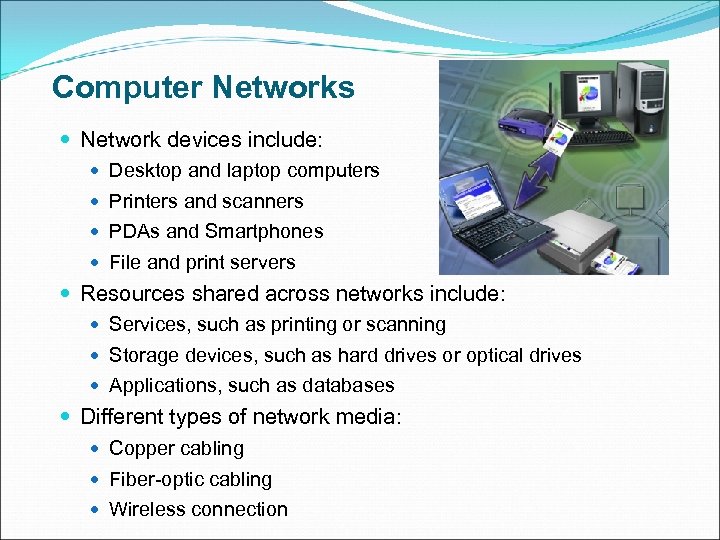 Computer Networks

- Network devices include:
  - Desktop and laptop computers
  - Printers and scanners
  - PDAs and Smartphones
  - File and print servers
- Resources shared across networks include:
  - Services, such as printing or scanning
  - Storage devices, such as hard drives or optical drives
  - Applications, such as databases
- Different types of network media:
  - Copper cabling
  - Fiber-optic cabling
  - Wireless connection